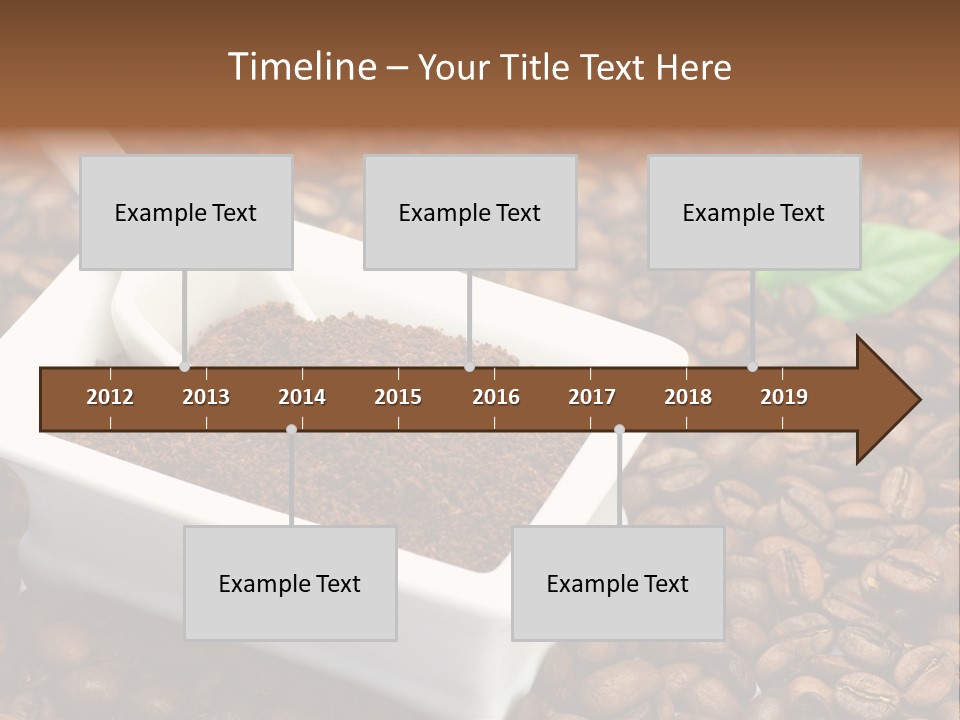 Timeline – Your Title Text Here

Example Text

Example Text

Example Text

2012 2013 2014 2015 2016 2017 2018 2019

Example Text

Example Text